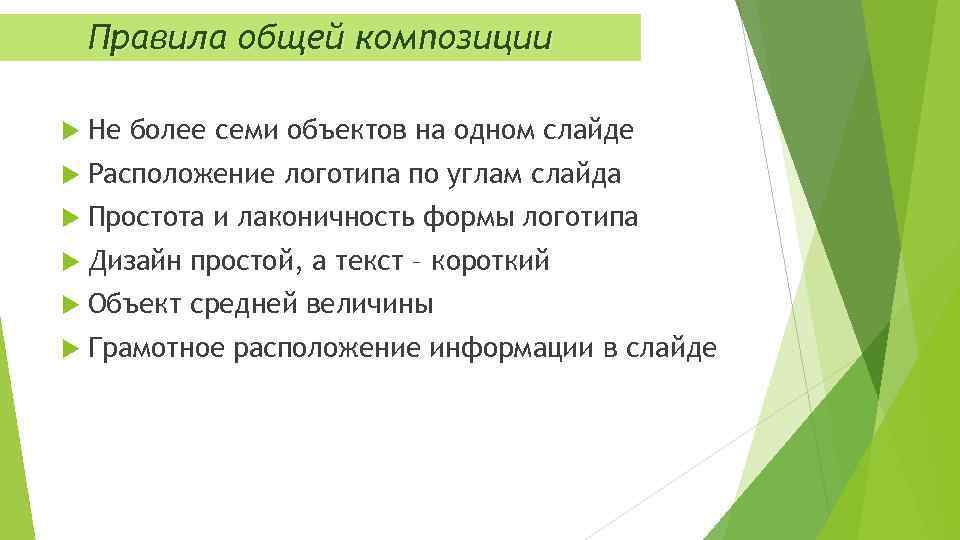 Правила общей композиции

Не более семи объектов на одном слайде
Расположение логотипа по углам слайда
Простота и лаконичность формы логотипа
Дизайн простой, а текст – короткий
Объект средней величины
Грамотное расположение информации в слайде